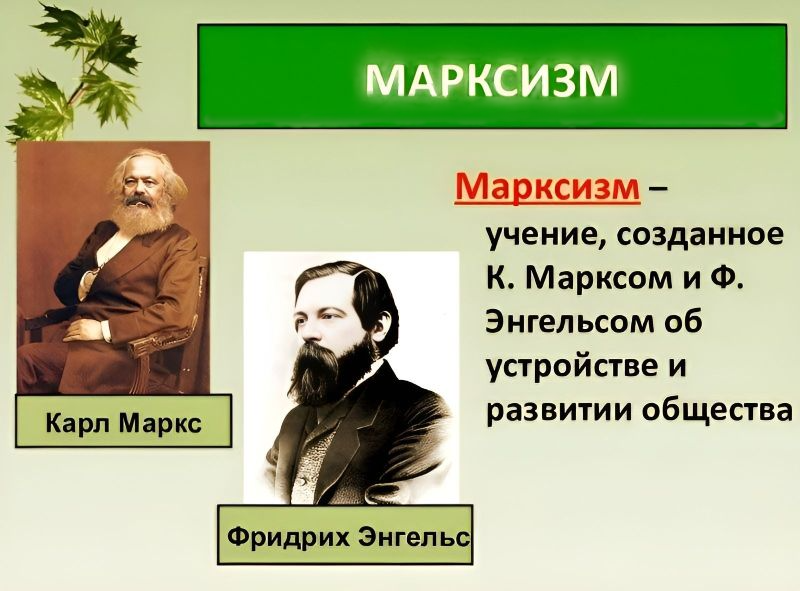 МАРКСИЗМ

Марксизм – учение, созданное К. Марксом и Ф. Энгельсом об устройстве и развитии общества

Карл Маркс

Фридрих Энгельс